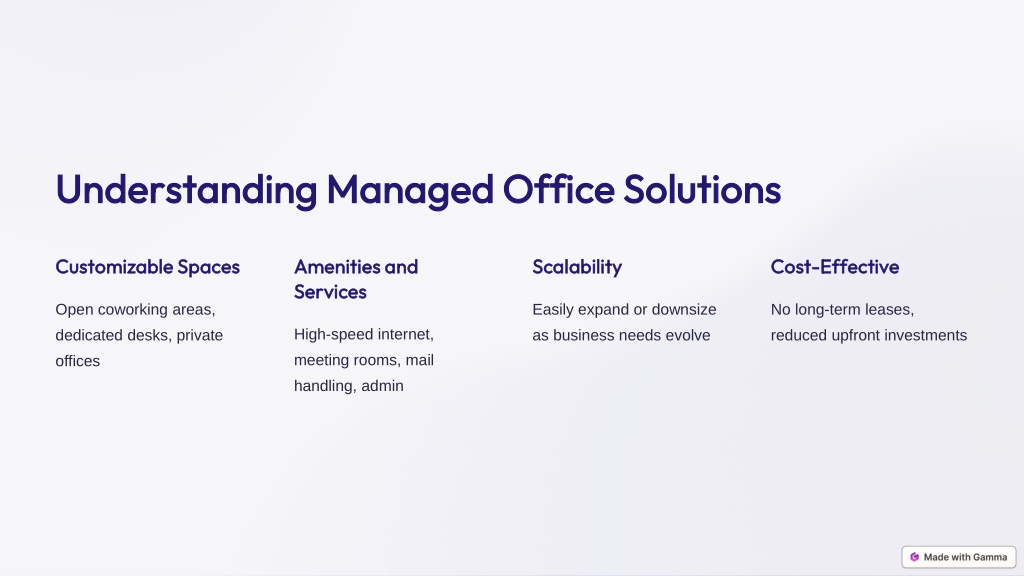 Understanding Managed Office Solutions

Customizable Spaces

Open coworking areas, dedicated desks, private offices

Amenities and Services

High-speed internet, meeting rooms, mail handling, admin

Scalability

Easily expand or downsize as business needs evolve

Cost-Effective

No long-term leases, reduced upfront investments

Made with Gamma